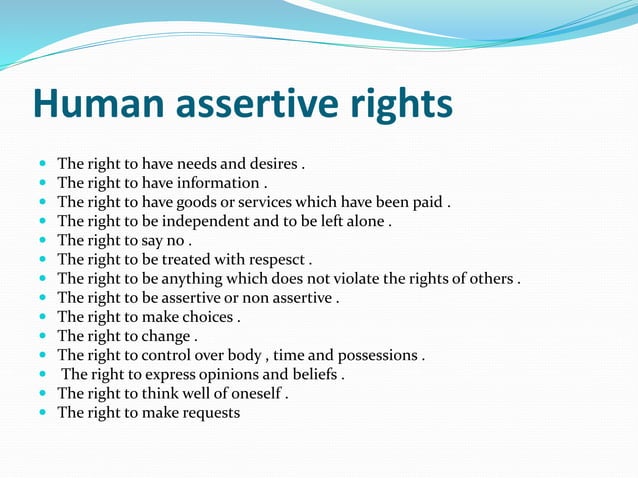 Human assertive rights

- The right to have needs and desires .
- The right to have information .
- The right to have goods or services which have been paid .
- The right to be independent and to be left alone .
- The right to say no .
- The right to be treated with respesct .
- The right to be anything which does not violate the rights of others .
- The right to be assertive or non assertive .
- The right to make choices .
- The right to change .
- The right to control over body , time and possessions .
- The right to express opinions and beliefs .
- The right to think well of oneself .
- The right to make requests